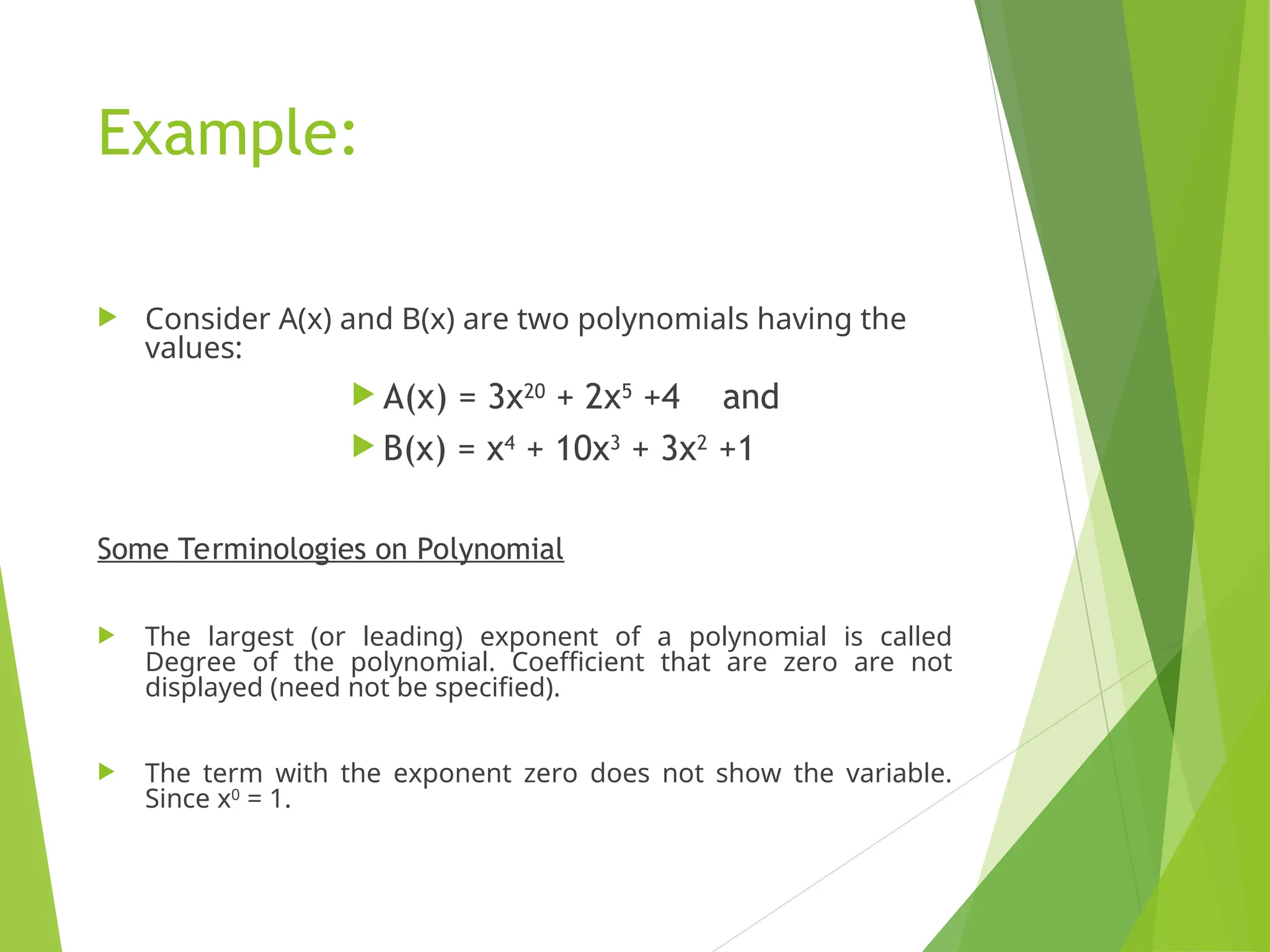 Example:

Consider A(x) and B(x) are two polynomials having the values:

$A(x) = 3x^{20} + 2x^5 + 4$ and

$B(x) = x^4 + 10x^3 + 3x^2 + 1$

Some Terminologies on Polynomial

The largest (or leading) exponent of a polynomial is called Degree of the polynomial. Coefficient that are zero are not displayed (need not be specified).

The term with the exponent zero does not show the variable. Since $x^0 = 1$.